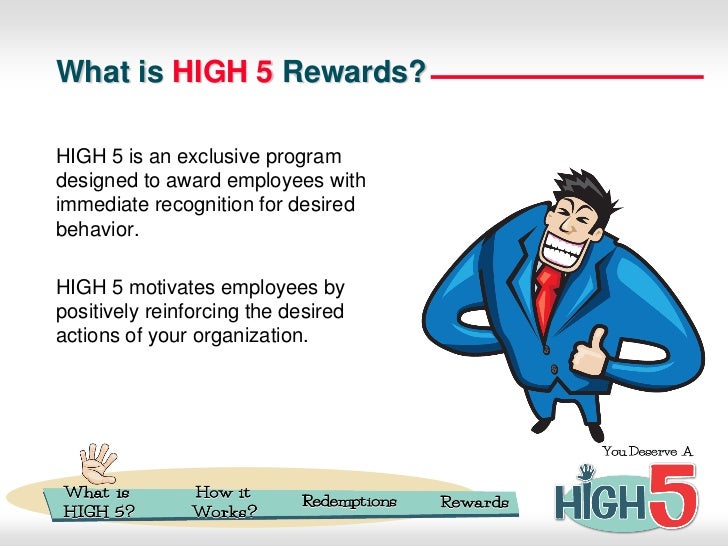 What is HIGH 5 Rewards?

HIGH 5 is an exclusive program designed to award employees with immediate recognition for desired behavior.

HIGH 5 motivates employees by positively reinforcing the desired actions of your organization.

What is HIGH 5?
How it Works?
Redemptions
Rewards

You Deserve A
HIGH 5